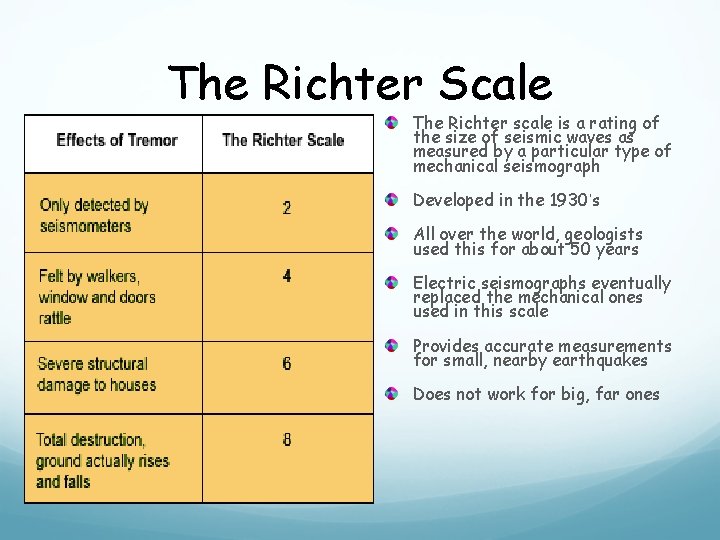 The Richter Scale

| Effects of Tremor | The Richter Scale |
|---|---|
| Only detected by seismometers | 2 |
| Felt by walkers, window and doors rattle | 4 |
| Severe structural damage to houses | 6 |
| Total destruction, ground actually rises and falls | 8 |

The Richter scale is a rating of the size of seismic waves as measured by a particular type of mechanical seismograph

Developed in the 1930's

All over the world, geologists used this for about 50 years

Electric seismographs eventually replaced the mechanical ones used in this scale

Provides accurate measurements for small, nearby earthquakes

Does not work for big, far ones